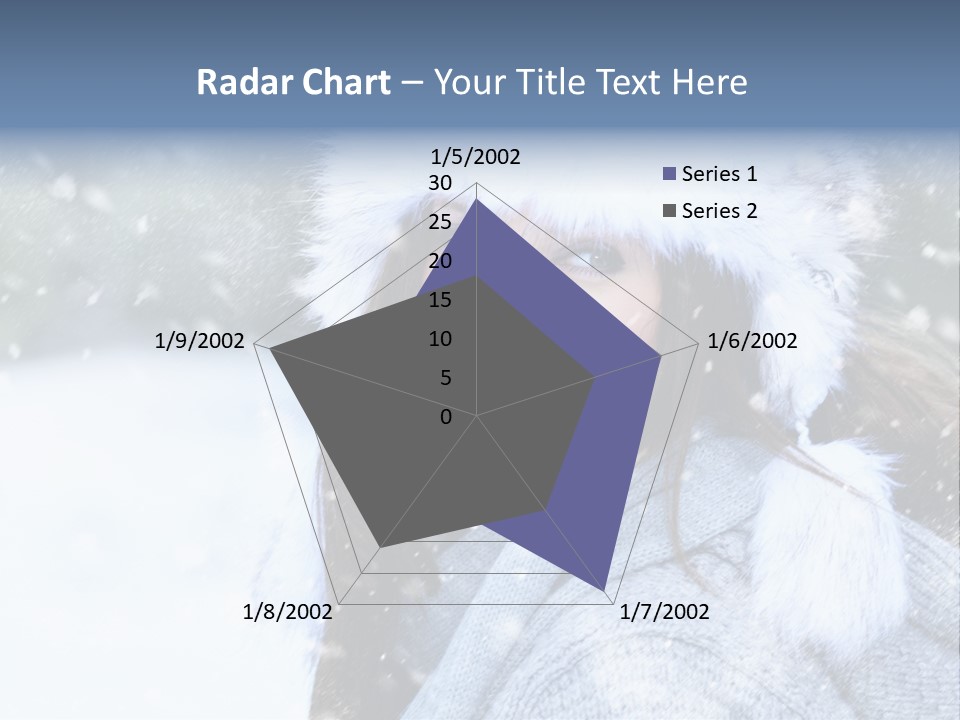 Radar Chart – Your Title Text Here

1/5/2002
30
25
20
15
10
5
0
1/6/2002
1/7/2002
1/8/2002
1/9/2002

Series 1
Series 2